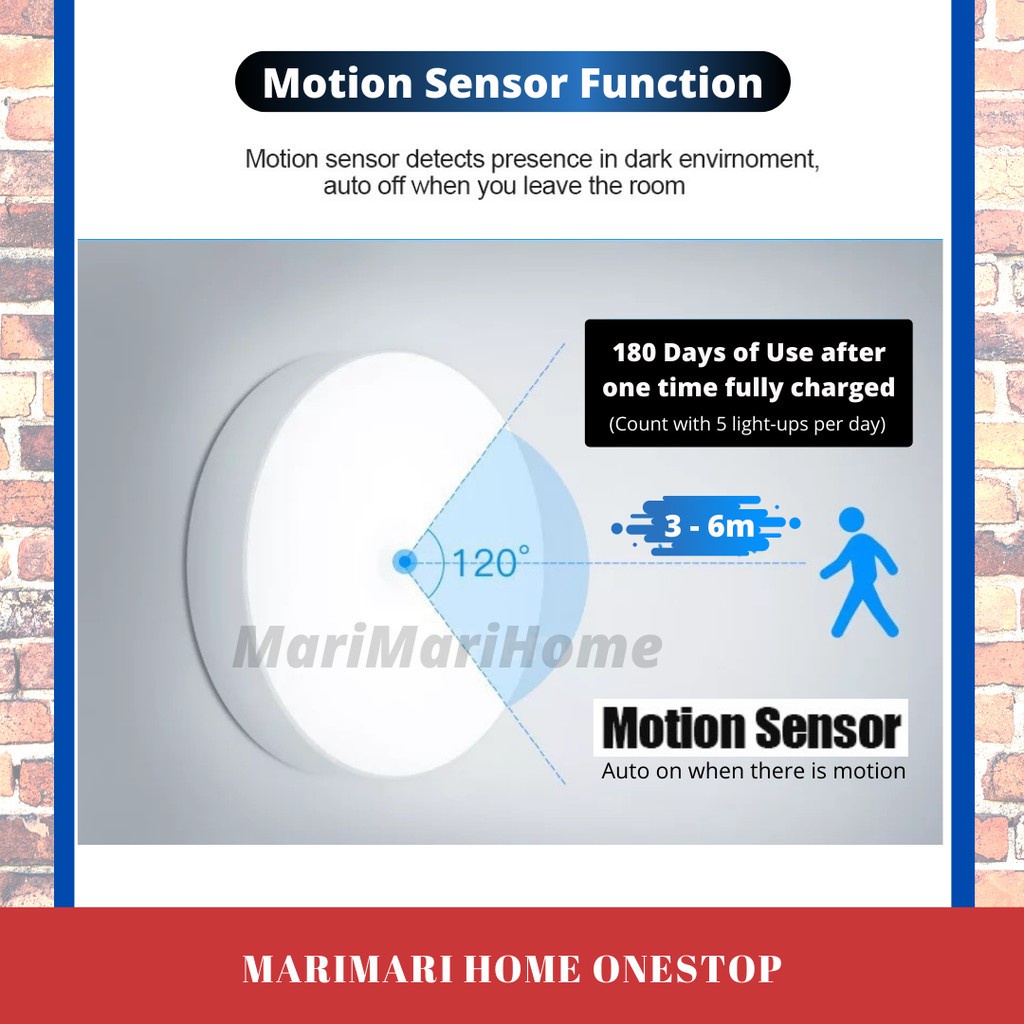 Motion Sensor Function

Motion sensor detects presence in dark envirnoment, auto off when you leave the room

180 Days of Use after one time fully charged
(Count with 5 light-ups per day)

3 - 6m

120°

MariMariHome

Motion Sensor
Auto on when there is motion

MARIMARI HOME ONESTOP